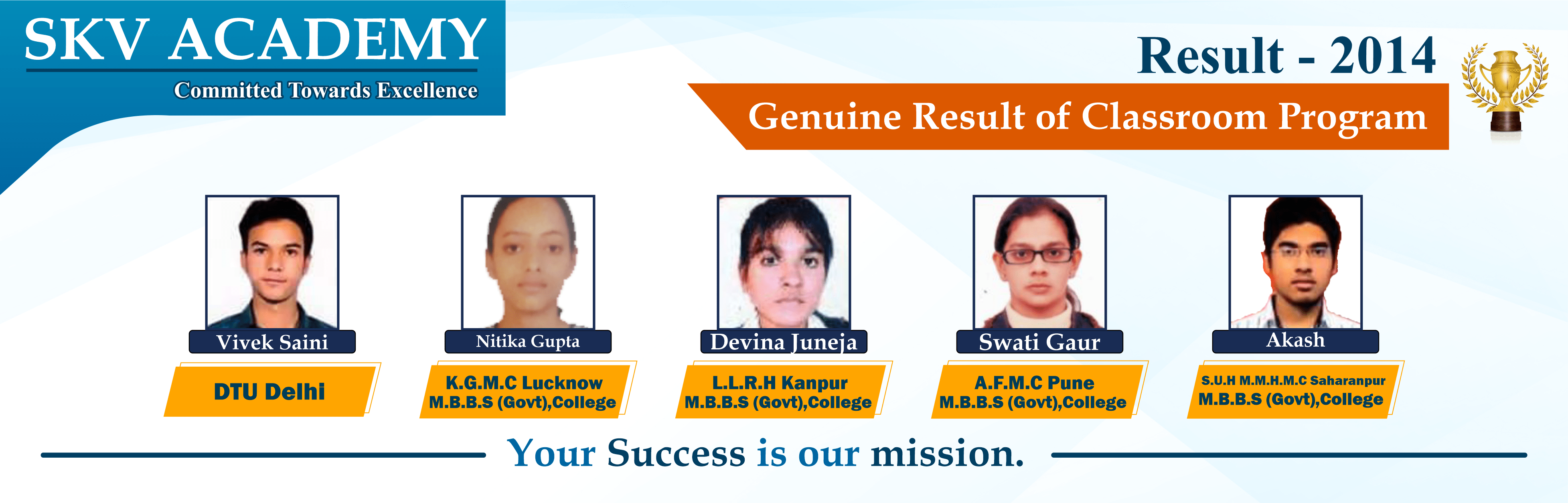 SKV ACADEMY
Committed Towards Excellence

Result - 2014

Genuine Result of Classroom Program

Vivek Saini
DTU Delhi

Nitika Gupta
K.G.M.C Lucknow
M.B.B.S (Govt),College

Devina Juneja
L.L.R.H Kanpur
M.B.B.S (Govt),College

Swati Gaur
A.F.M.C Pune
M.B.B.S (Govt),College

Akash
S.U.H M.M.H.M.C Saharanpur
M.B.B.S (Govt),College

Your Success is our mission.